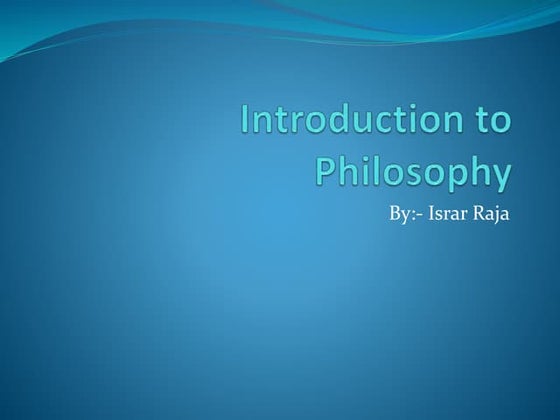 Introduction to Philosophy

By:- Israr Raja